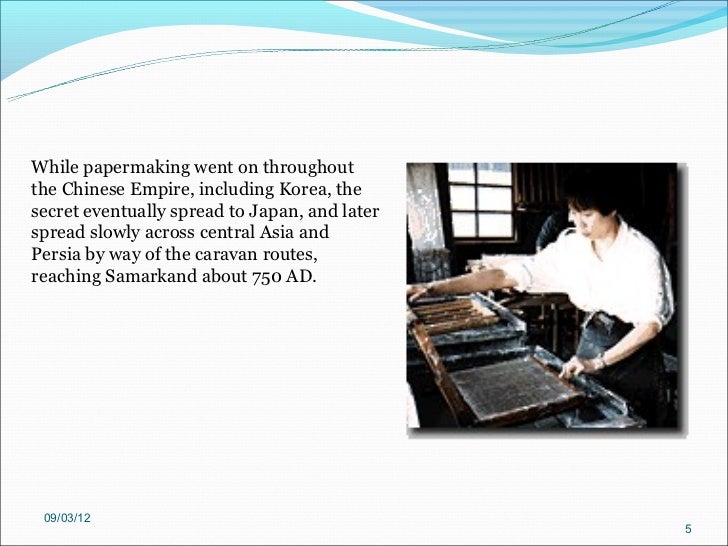 While papermaking went on throughout the Chinese Empire, including Korea, the secret eventually spread to Japan, and later spread slowly across central Asia and Persia by way of the caravan routes, reaching Samarkand about 750 AD.

09/03/12

5